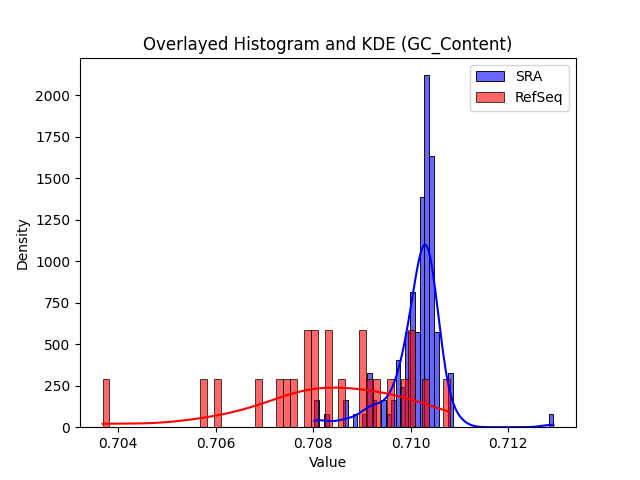 Overlayed Histogram and KDE (GC_Content)

SRA
RefSeq

Density

2000
1750
1500
1250
1000
750
500
250
0

0.704
0.706
0.708
0.710
0.712

Value